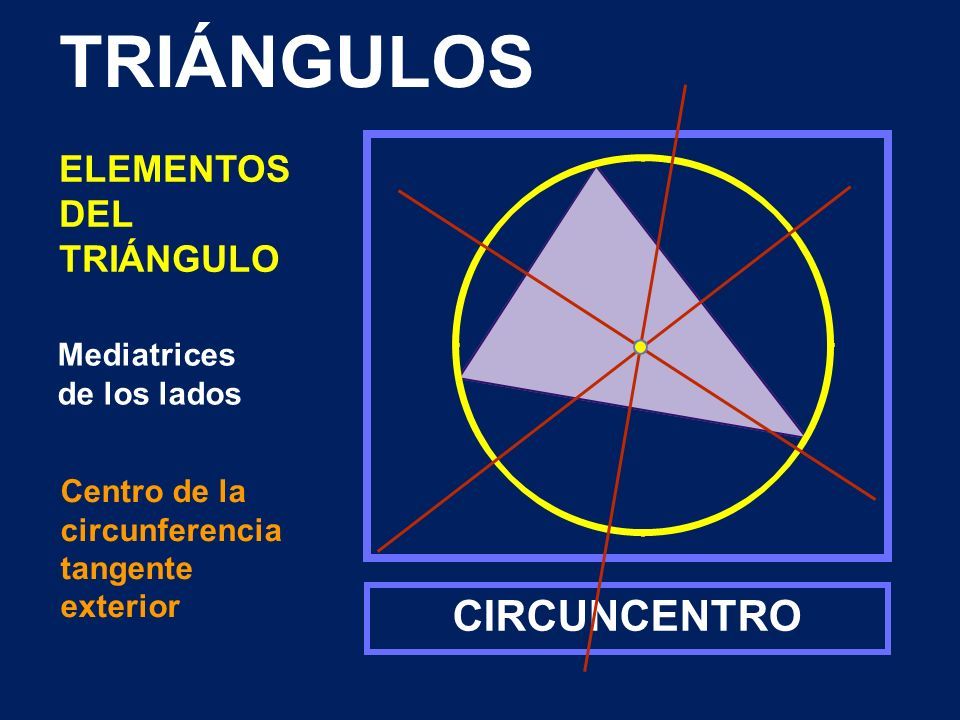 TRIÁNGULOS

ELEMENTOS DEL TRIÁNGULO

Mediatrices de los lados

Centro de la circunferencia tangente exterior

CIRCUNCENTRO